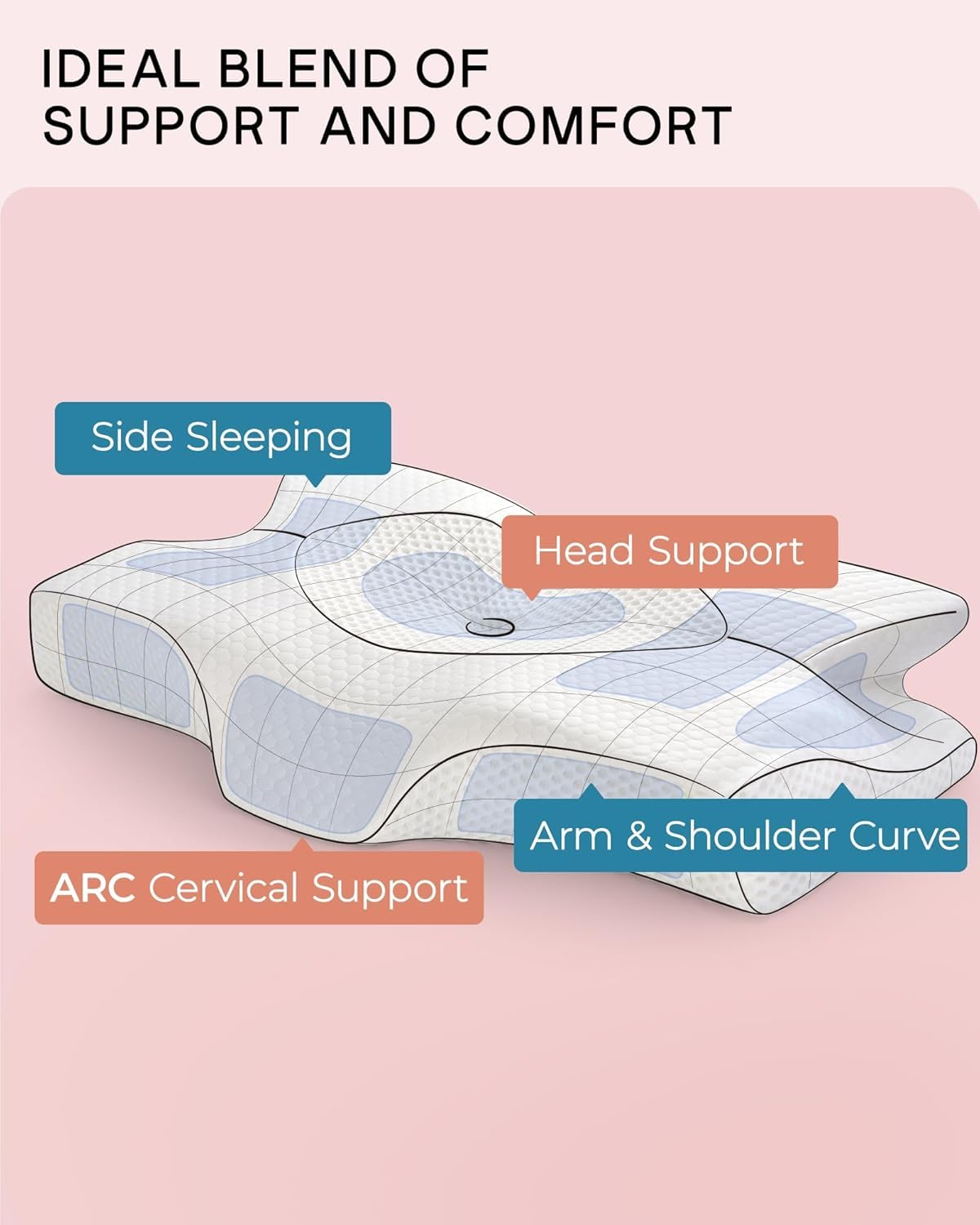 IDEAL BLEND OF SUPPORT AND COMFORT

Side Sleeping

Head Support

Arm & Shoulder Curve

ARC Cervical Support